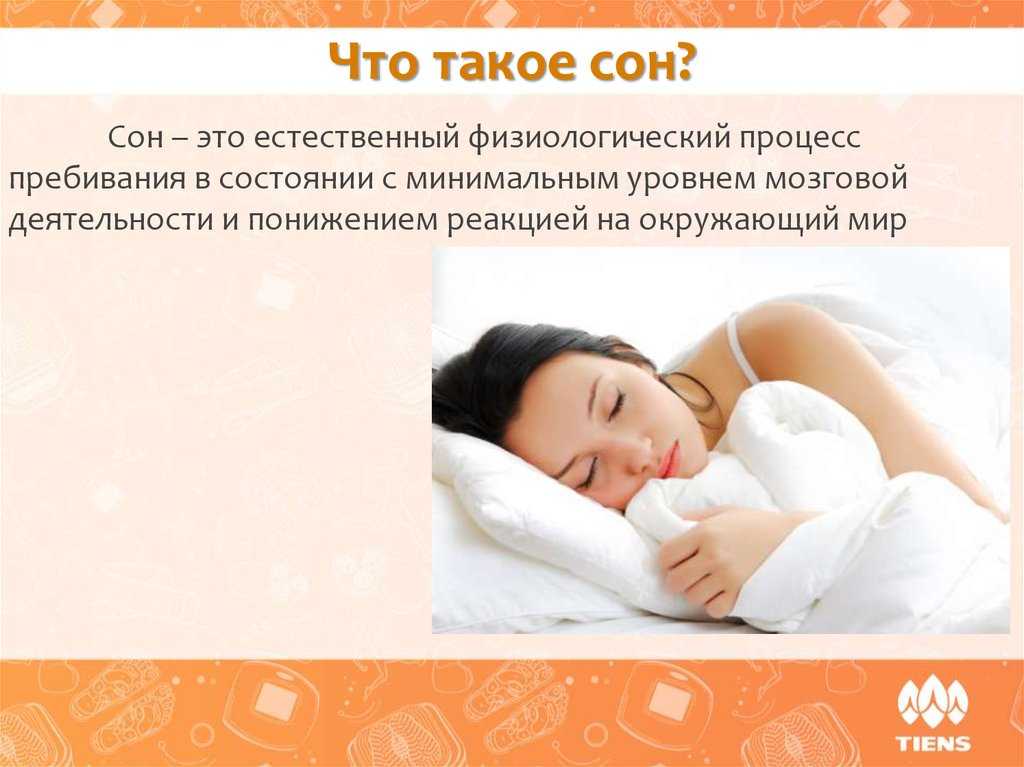 Что такое сон?

Сон – это естественный физиологический процесс пребивания в состоянии с минимальным уровнем мозговой деятельности и понижением реакцией на окружающий мир

TIENS